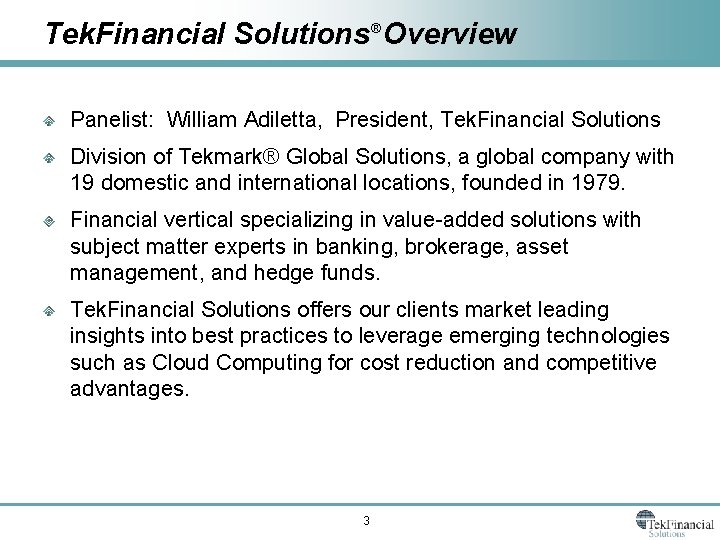 TekFinancial Solutions® Overview

Panelist: William Adiletta, President, TekFinancial Solutions

Division of Tekmark® Global Solutions, a global company with 19 domestic and international locations, founded in 1979.

Financial vertical specializing in value-added solutions with subject matter experts in banking, brokerage, asset management, and hedge funds.

TekFinancial Solutions offers our clients market leading insights into best practices to leverage emerging technologies such as Cloud Computing for cost reduction and competitive advantages.

3

TekFinancial Solutions